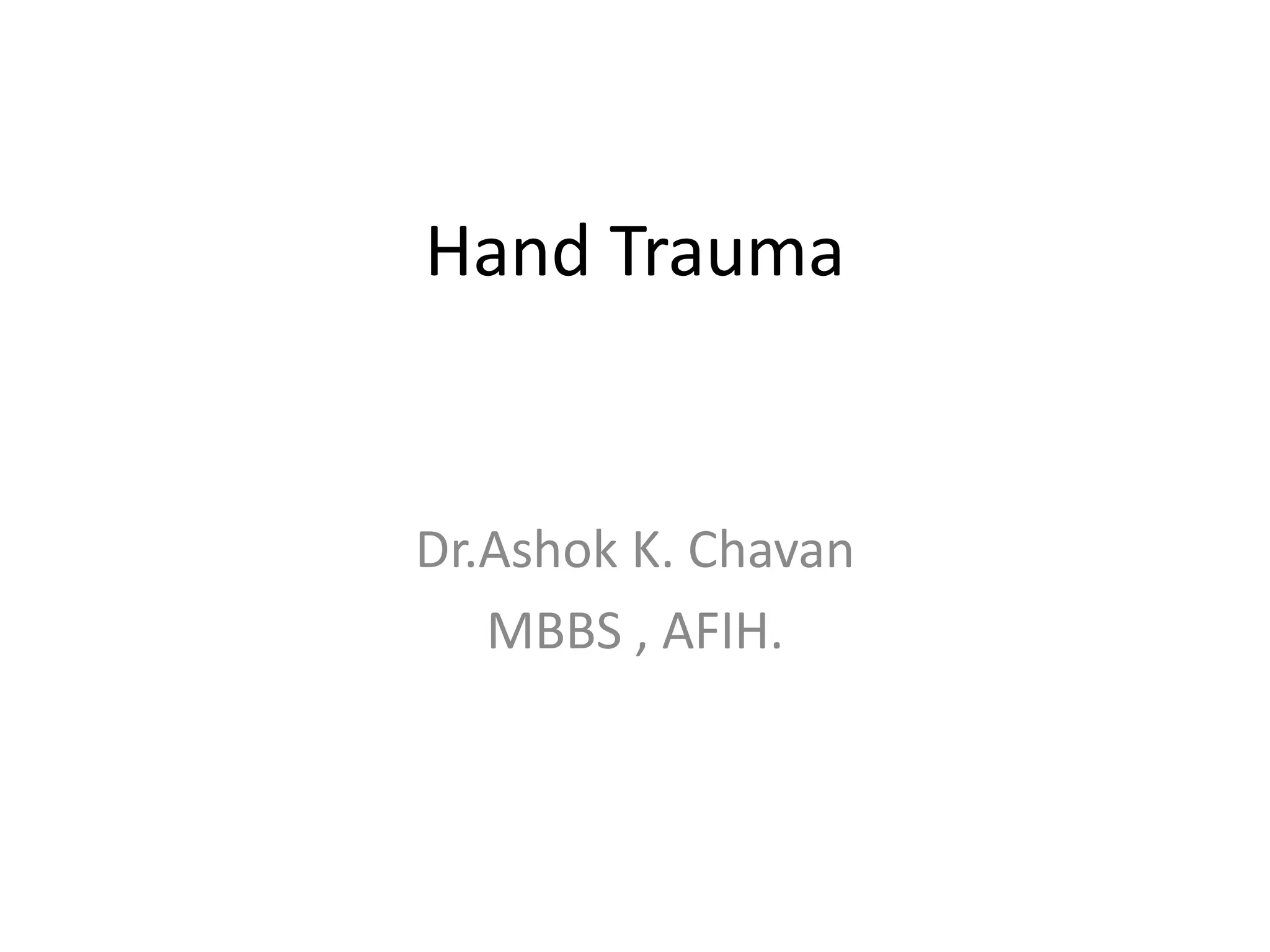 Hand Trauma

Dr.Ashok K. Chavan
MBBS , AFIH.